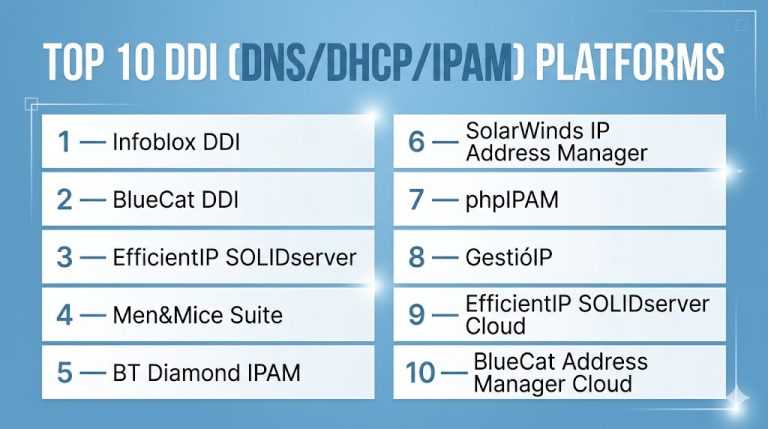 TOP 10 DDI (DNS/DHCP/IPAM) PLATFORMS

1 — Infoblox DDI

2 — BlueCat DDI

3 — EfficientIP SOLIDserver

4 — Men&Mice Suite

5 — BT Diamond IPAM

6 — SolarWinds IP Address Manager

7 — phpIPAM

8 — GestióIP

9 — EfficientIP SOLIDserver Cloud

10 — BlueCat Address Manager Cloud